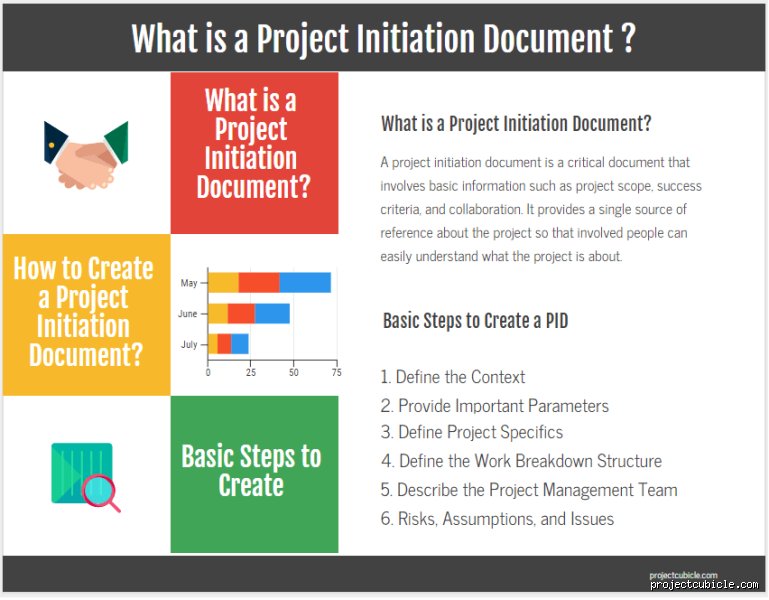 What is a Project Initiation Document ?

What is a Project Initiation Document?

How to Create a Project Initiation Document?

May

June

July

0 25 50 75

Basic Steps to Create

What is a Project Initiation Document?

A project initiation document is a critical document that involves basic information such as project scope, success criteria, and collaboration. It provides a single source of reference about the project so that involved people can easily understand what the project is about.

Basic Steps to Create a PID

1. Define the Context
2. Provide Important Parameters
3. Define Project Specifics
4. Define the Work Breakdown Structure
5. Describe the Project Management Team
6. Risks, Assumptions, and Issues

projectcubicle.com
projectcubicle.com